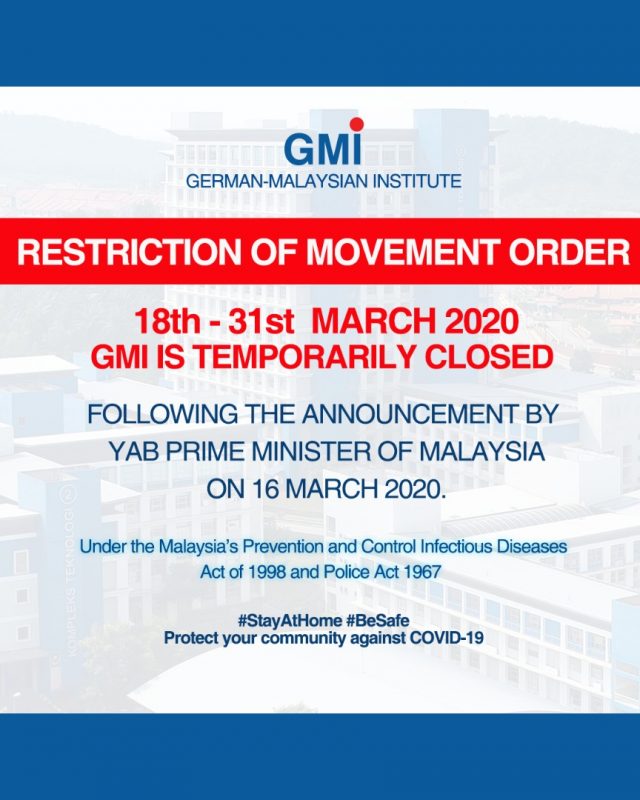 GMI
GERMAN-MALAYSIAN INSTITUTE

RESTRICTION OF MOVEMENT ORDER

18th - 31st MARCH 2020
GMI IS TEMPORARILY CLOSED

FOLLOWING THE ANNOUNCEMENT BY YAB PRIME MINISTER OF MALAYSIA ON 16 MARCH 2020.

Under the Malaysia's Prevention and Control Infectious Diseases Act of 1998 and Police Act 1967

#StayAtHome #BeSafe
Protect your community against COVID-19

KOMPLEKS TEKNOLOGI